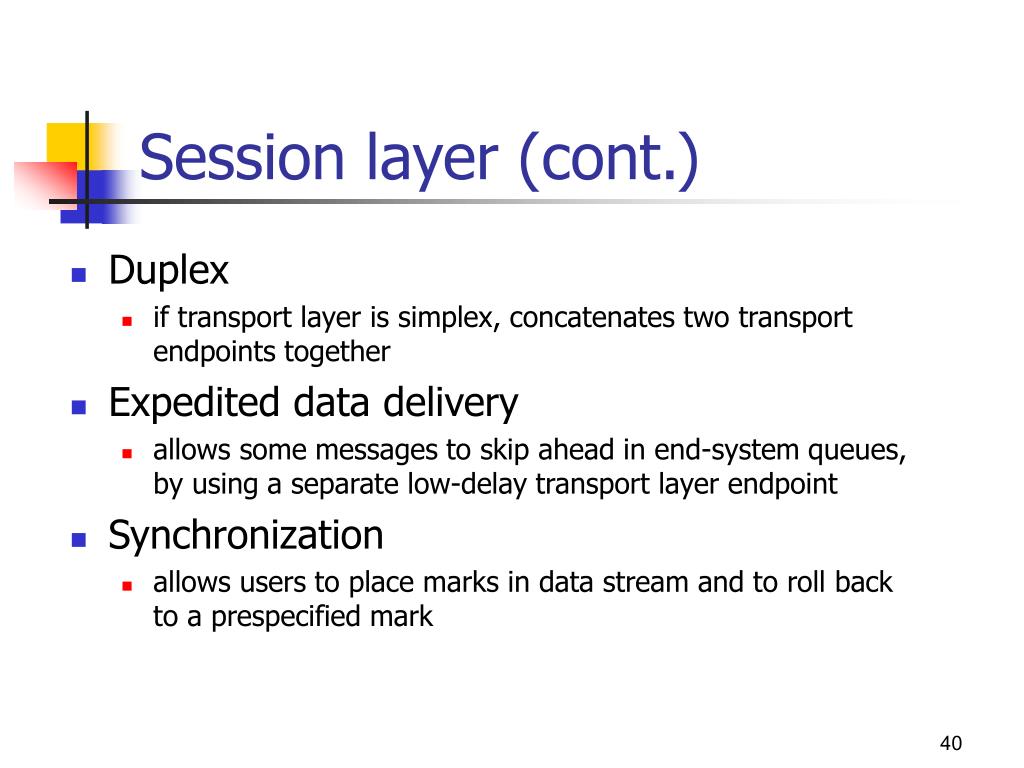 Session layer (cont.)

- Duplex
  - if transport layer is simplex, concatenates two transport endpoints together
- Expedited data delivery
  - allows some messages to skip ahead in end-system queues, by using a separate low-delay transport layer endpoint
- Synchronization
  - allows users to place marks in data stream and to roll back to a prespecified mark

40